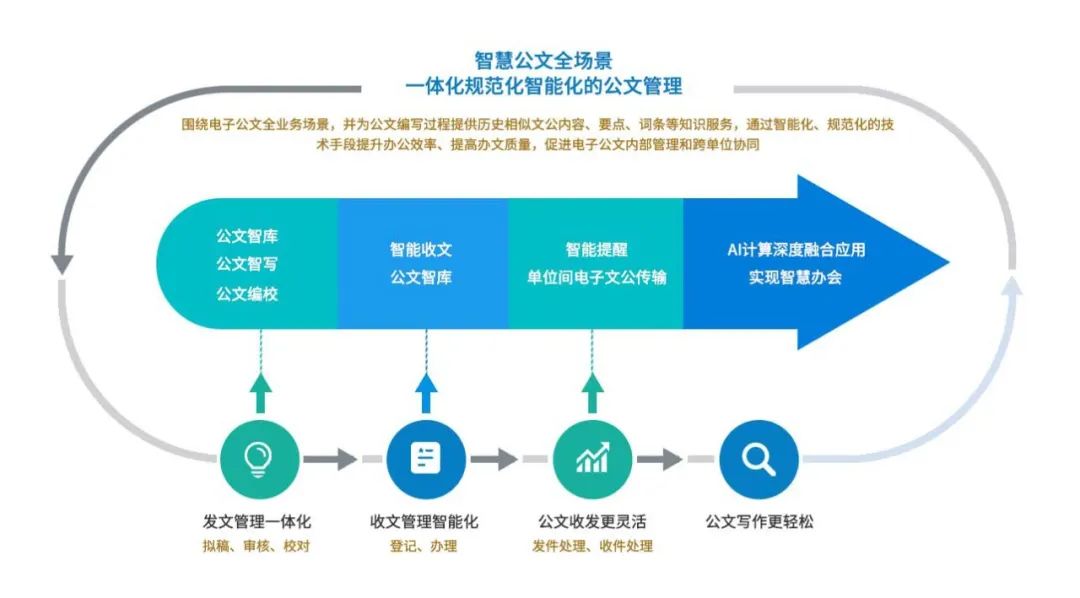 智慧公文全场景
一体化规范化智能化的公文管理

围绕电子公文全业务场景，并为公文编写过程提供历史相似文公内容、要点、词条等知识服务，通过智能化、规范化的技术手段提升办公效率、提高办文质量，促进电子公文内部管理和跨单位协同

公文智库
公文智写
公文编校

智能收文
公文智库

智能提醒
单位间电子文公传输

AI计算深度融合应用
实现智慧办会

发文管理一体化
拟稿、审核、校对

收文管理智能化
登记、办理

公文收发更灵活
发件处理、收件处理

公文写作更轻松